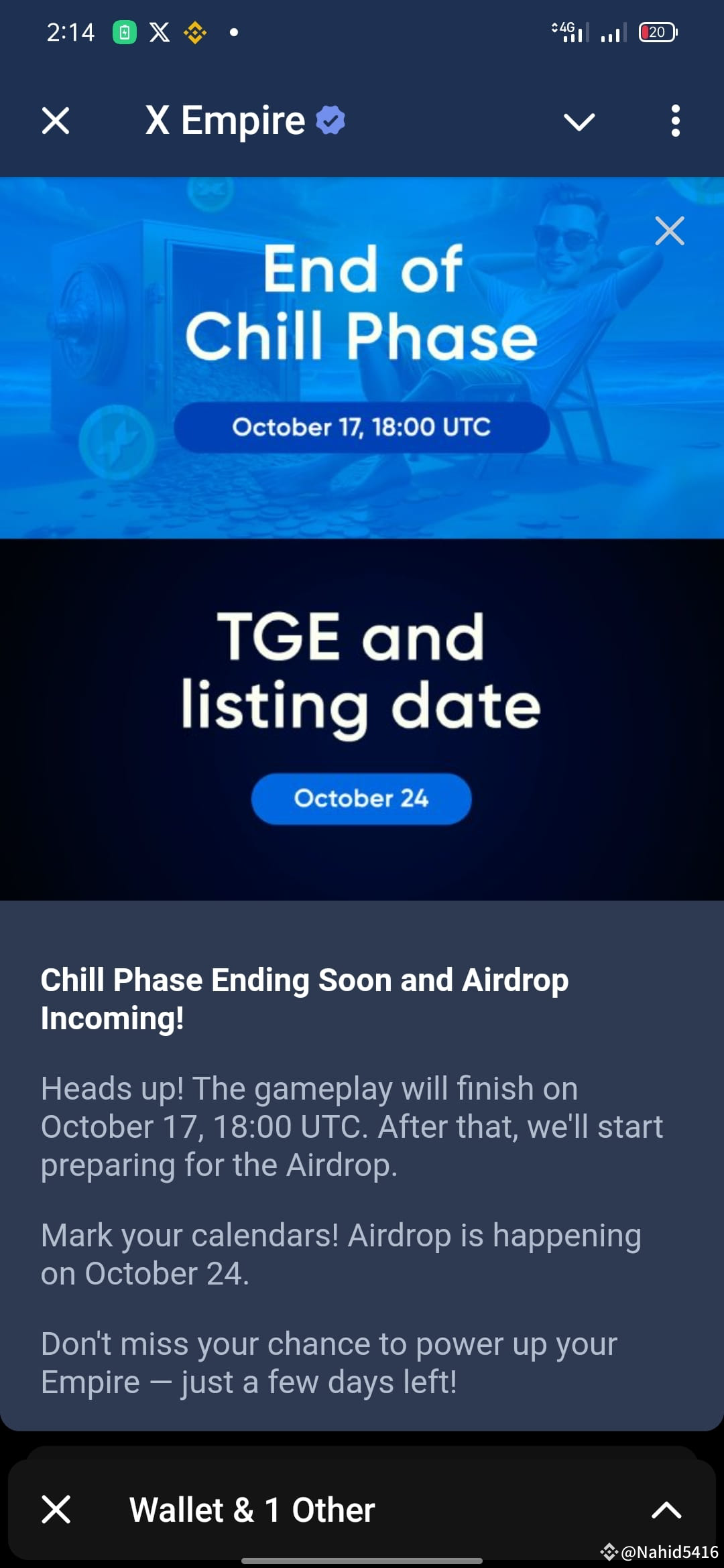 2:14 4G 20

X Empire

End of Chill Phase

October 17, 18:00 UTC

TGE and listing date

October 24

Chill Phase Ending Soon and Airdrop Incoming!

Heads up! The gameplay will finish on October 17, 18:00 UTC. After that, we'll start preparing for the Airdrop.

Mark your calendars! Airdrop is happening on October 24.

Don't miss your chance to power up your Empire — just a few days left!

Wallet & 1 Other

@Nahid5416